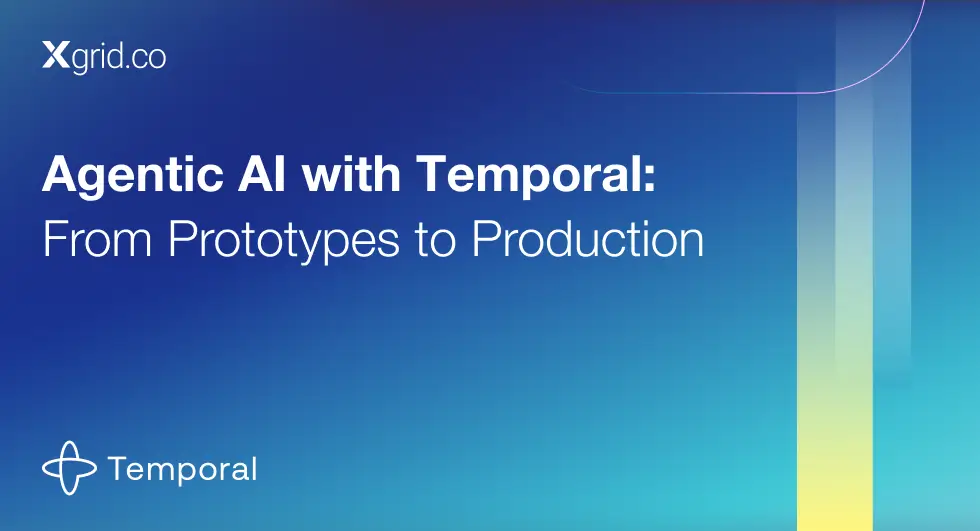 Xgrid.co

Agentic AI with Temporal:
From Prototypes to Production

Temporal